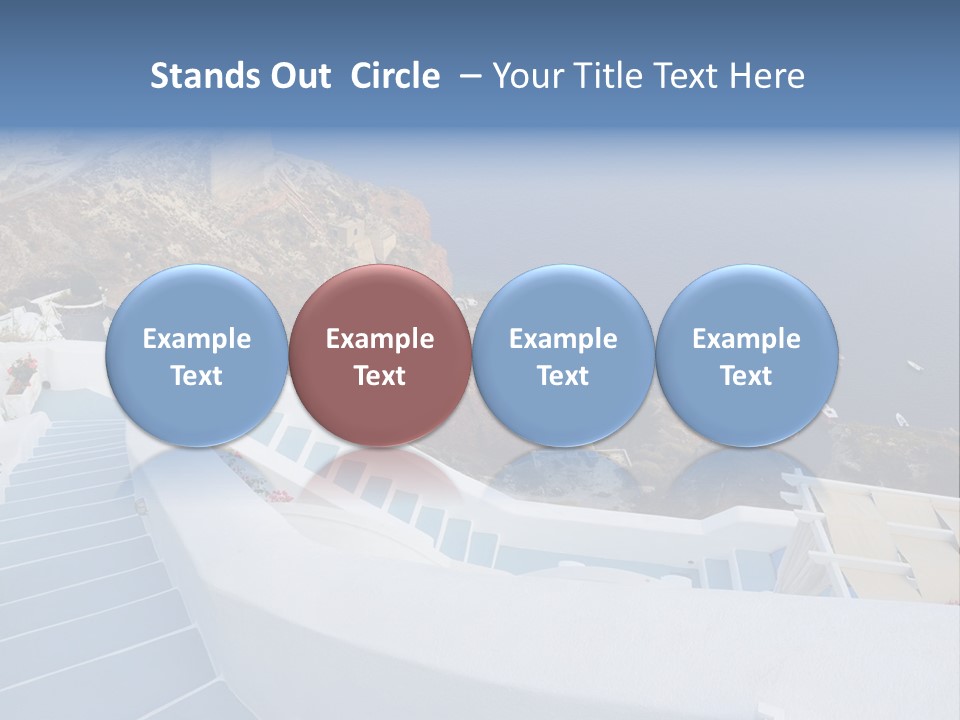 Stands Out Circle – Your Title Text Here

Example Text

Example Text

Example Text

Example Text